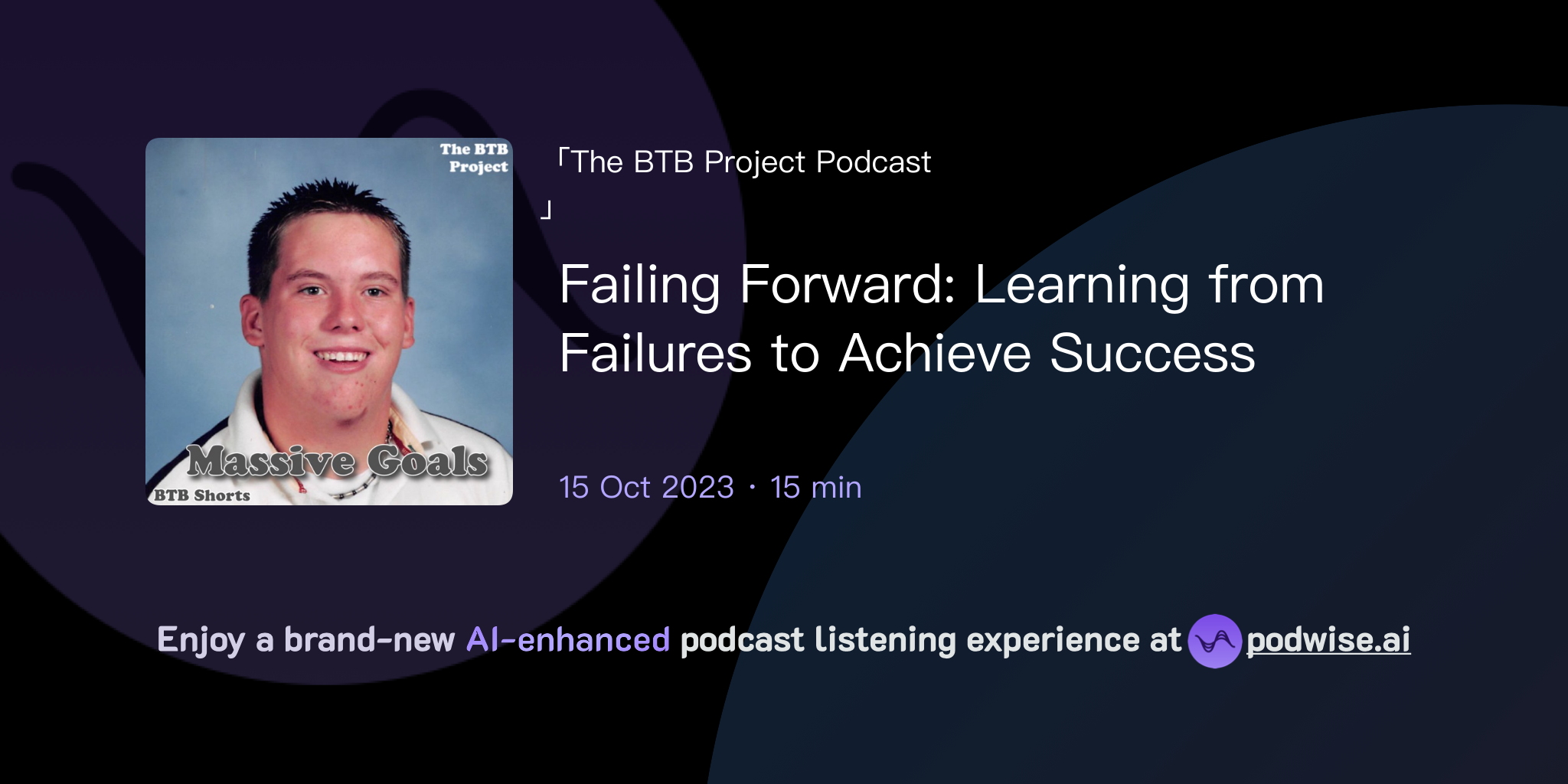 The BTB Project

Massive Goals

BTB Shorts

「The BTB Project Podcast 」

Failing Forward: Learning from Failures to Achieve Success

15 Oct 2023 · 15 min

Enjoy a brand-new AI-enhanced podcast listening experience at podwise.ai